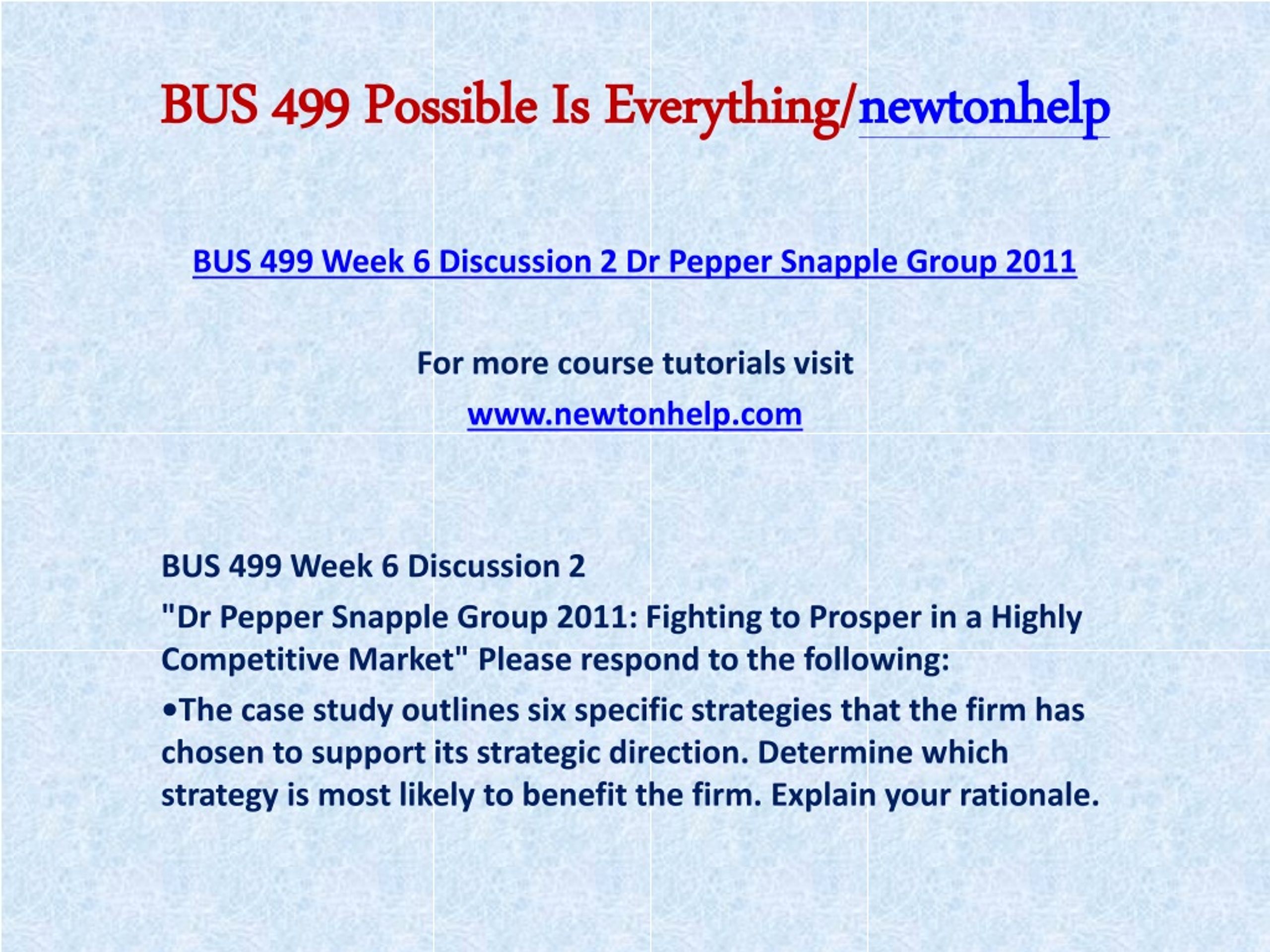 BUS 499 Possible Is Everything/newtonhelp

BUS 499 Week 6 Discussion 2 Dr Pepper Snapple Group 2011

For more course tutorials visit

www.newtonhelp.com

BUS 499 Week 6 Discussion 2

"Dr Pepper Snapple Group 2011: Fighting to Prosper in a Highly Competitive Market" Please respond to the following:

•The case study outlines six specific strategies that the firm has chosen to support its strategic direction. Determine which strategy is most likely to benefit the firm. Explain your rationale.